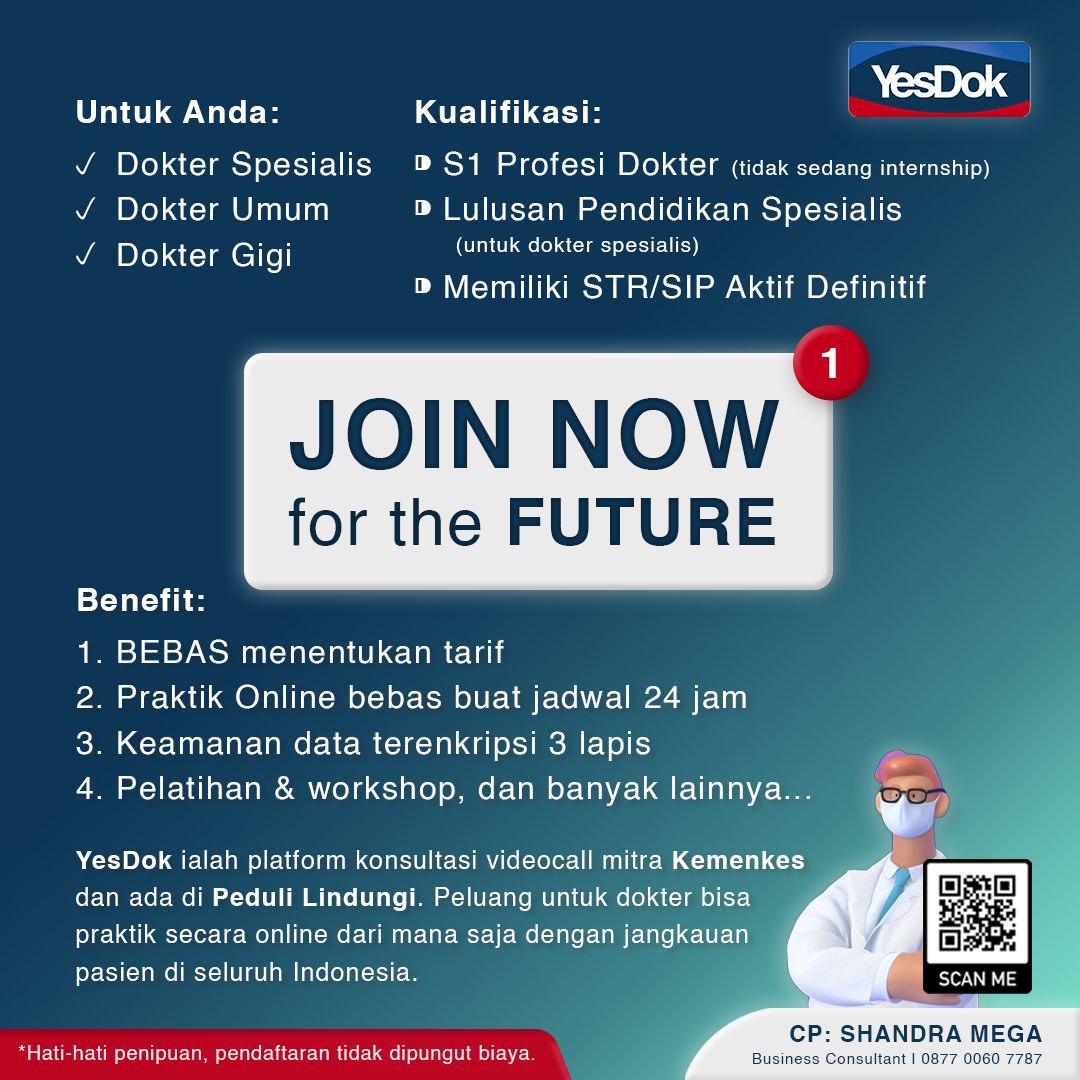 YesDok

Untuk Anda:
✓ Dokter Spesialis
✓ Dokter Umum
✓ Dokter Gigi

Kualifikasi:
S1 Profesi Dokter (tidak sedang internship)
Lulusan Pendidikan Spesialis (untuk dokter spesialis)
Memiliki STR/SIP Aktif Definitif

1

JOIN NOW for the FUTURE

Benefit:
1. BEBAS menentukan tarif
2. Praktik Online bebas buat jadwal 24 jam
3. Keamanan data terenkripsi 3 lapis
4. Pelatihan & workshop, dan banyak lainnya...

YesDok ialah platform konsultasi videocall mitra Kemenkes dan ada di Peduli Lindungi. Peluang untuk dokter bisa praktik secara online dari mana saja dengan jangkauan pasien di seluruh Indonesia.

SCAN ME

*Hati-hati penipuan, pendaftaran tidak dipungut biaya.

CP: SHANDRA MEGA
Business Consultant I 0877 0060 7787